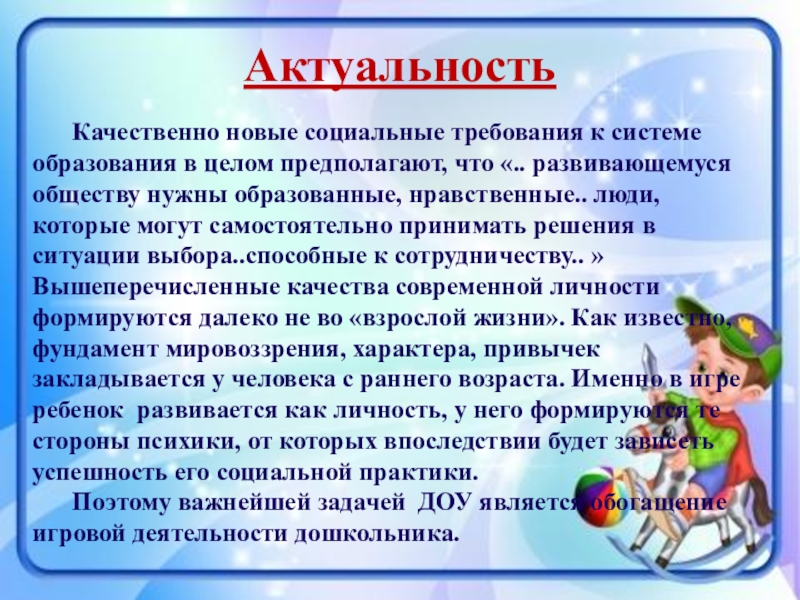 Актуальность

Качественно новые социальные требования к системе образования в целом предполагают, что «.. развивающемуся обществу нужны образованные, нравственные.. люди, которые могут самостоятельно принимать решения в ситуации выбора..способные к сотрудничеству.. » Вышеперечисленные качества современной личности формируются далеко не во «взрослой жизни». Как известно, фундамент мировоззрения, характера, привычек закладывается у человека с раннего возраста. Именно в игре ребенок развивается как личность, у него формируются те стороны психики, от которых впоследствии будет зависеть успешность его социальной практики.

Поэтому важнейшей задачей ДОУ является обогащение игровой деятельности дошкольника.